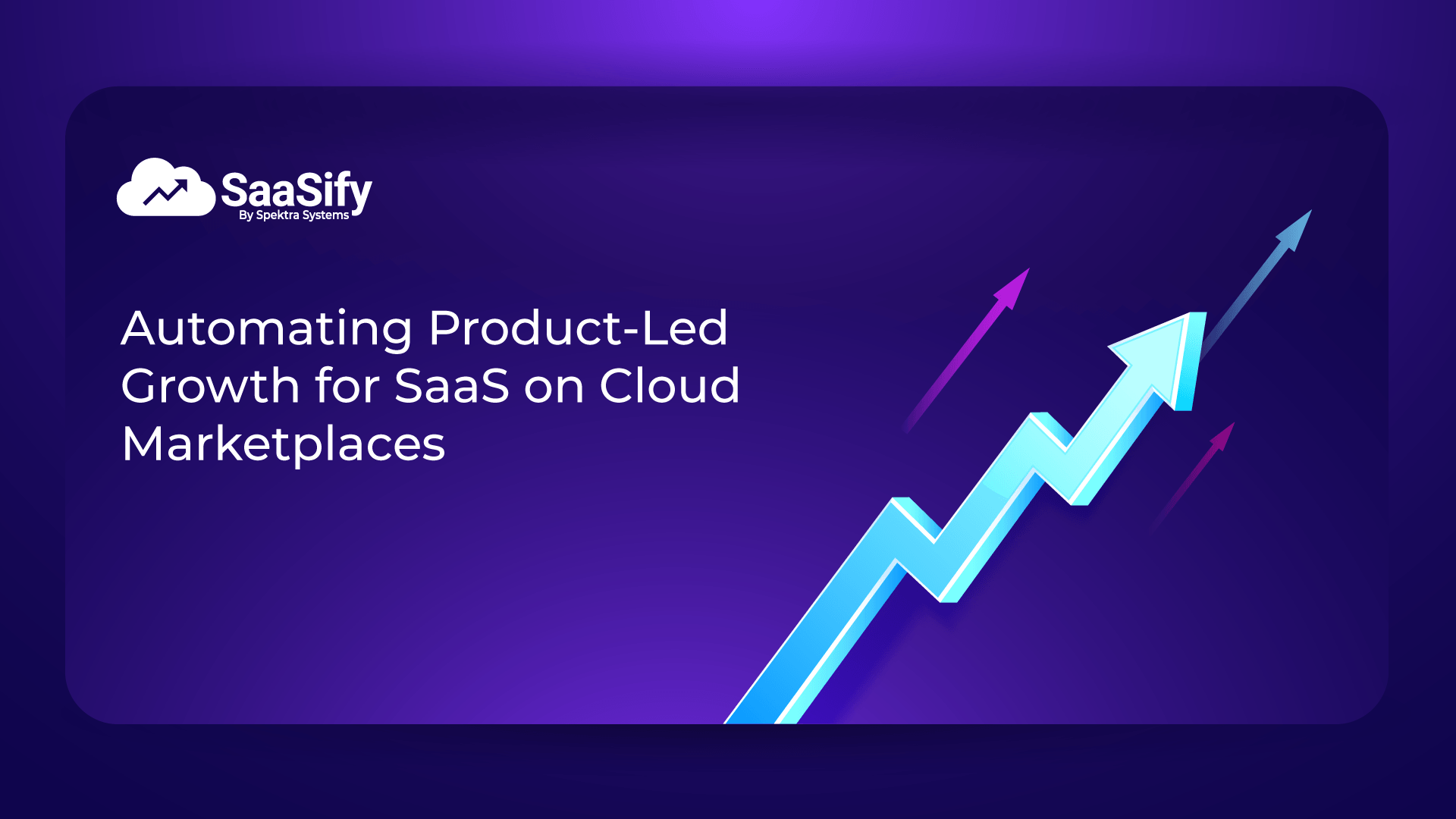 SaaSify
By Spektra Systems

Automating Product-Led Growth for SaaS on Cloud Marketplaces